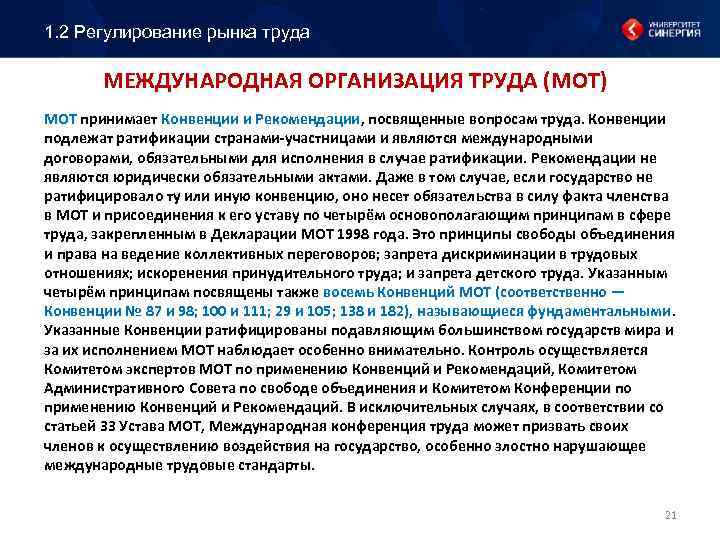 1.2 Регулирование рынка труда

УНИВЕРСИТЕТ СИНЕРГИЯ

МЕЖДУНАРОДНАЯ ОРГАНИЗАЦИЯ ТРУДА (МОТ)

МОТ принимает Конвенции и Рекомендации, посвященные вопросам труда. Конвенции подлежат ратификации странами-участницами и являются международными договорами, обязательными для исполнения в случае ратификации. Рекомендации не являются юридически обязательными актами. Даже в том случае, если государство не ратифицировало ту или иную конвенцию, оно несет обязательства в силу факта членства в МОТ и присоединения к его уставу по четырём основополагающим принципам в сфере труда, закрепленным в Декларации МОТ 1998 года. Это принципы свободы объединения и права на ведение коллективных переговоров; запрета дискриминации в трудовых отношениях; искоренения принудительного труда; и запрета детского труда. Указанным четырём принципам посвящены также восемь Конвенций МОТ (соответственно — Конвенции № 87 и 98; 100 и 111; 29 и 105; 138 и 182), называющиеся фундаментальными. Указанные Конвенции ратифицированы подавляющим большинством государств мира и за их исполнением МОТ наблюдает особенно внимательно. Контроль осуществляется Комитетом экспертов МОТ по применению Конвенций и Рекомендаций, Комитетом Административного Совета по свободе объединения и Комитетом Конференции по применению Конвенций и Рекомендаций. В исключительных случаях, в соответствии со статьей 33 Устава МОТ, Международная конференция труда может призвать своих членов к осуществлению воздействия на государство, особенно злостно нарушающее международные трудовые стандарты.

21